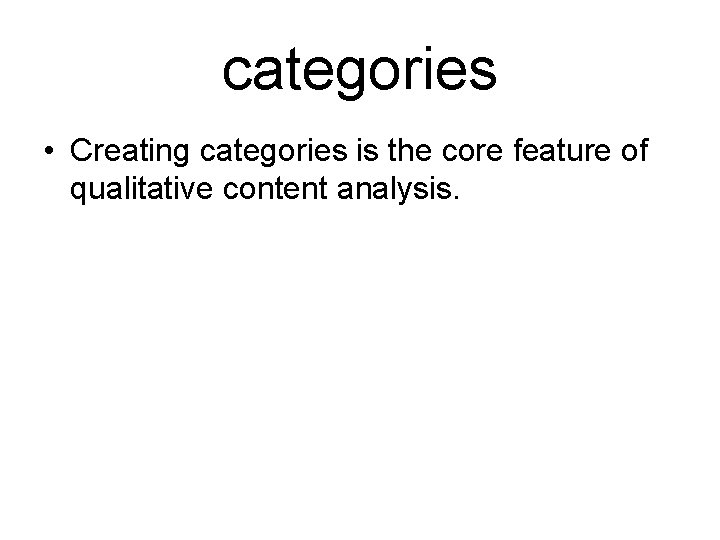 categories

• Creating categories is the core feature of qualitative content analysis.